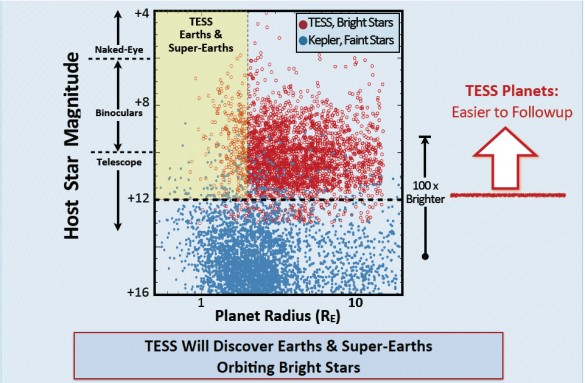 Host Star Magnitude

Naked-Eye
Binoculars
Telescope

+4
+8
+12
+16

TESS Earths & Super-Earths

TESS, Bright Stars
Kepler, Faint Stars

1
10
Planet Radius ($R_E$)

100 x Brighter

TESS Planets:
Easier to Followup

TESS Will Discover Earths & Super-Earths Orbiting Bright Stars